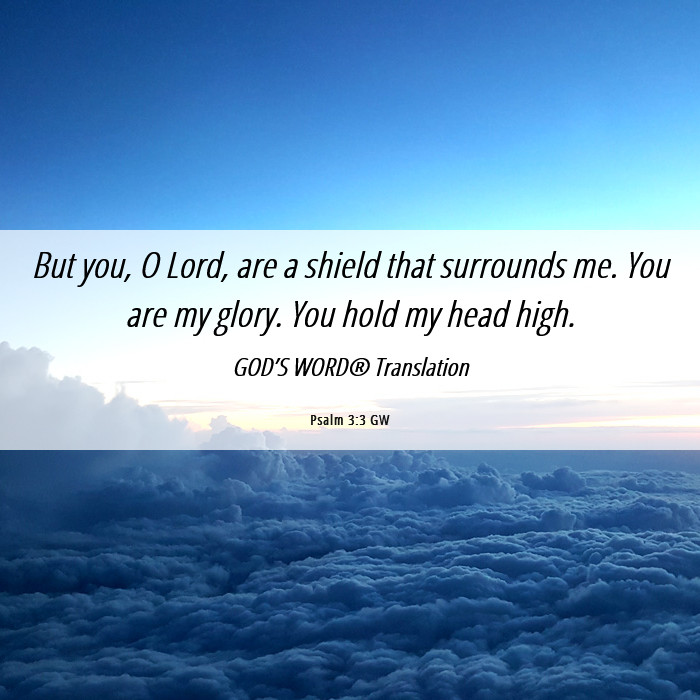 But you, O Lord, are a shield that surrounds me. You are my glory. You hold my head high.

GOD'S WORD® Translation

Psalm 3:3 GW